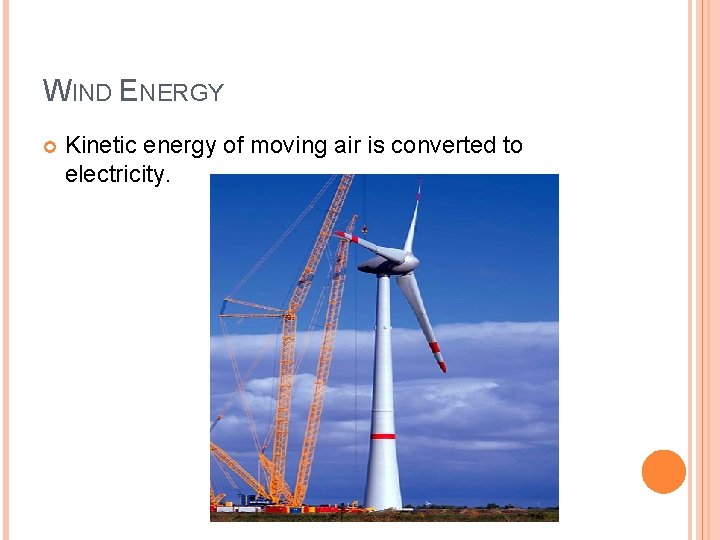 WIND ENERGY

Kinetic energy of moving air is converted to electricity.